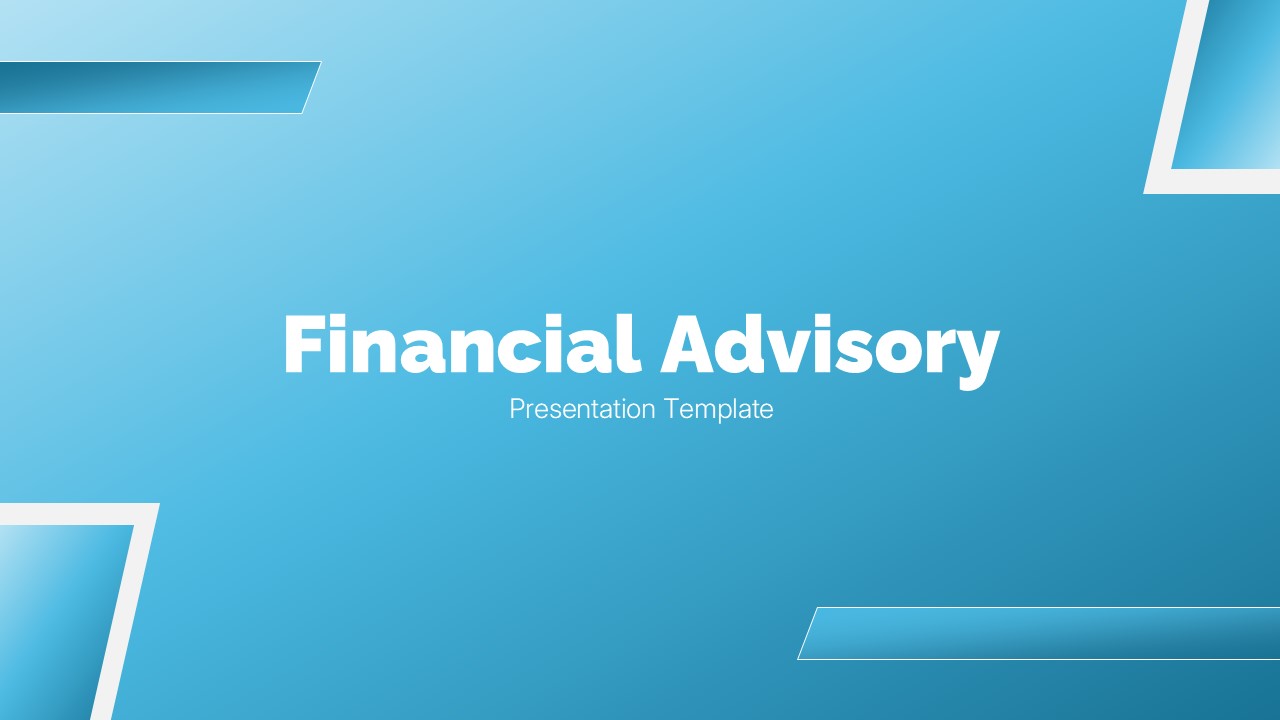 Financial Advisory

Presentation Template